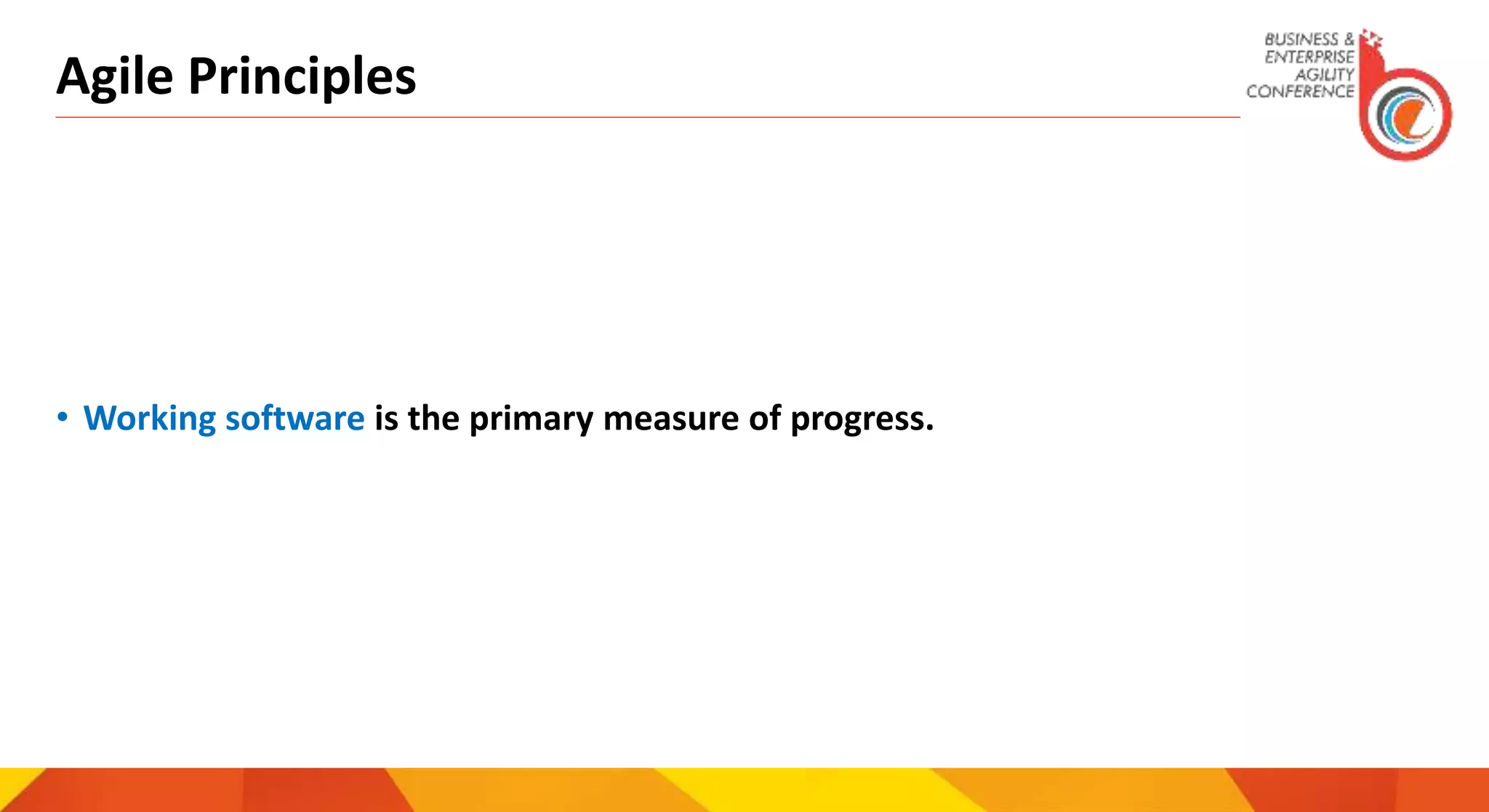 Agile Principles

BUSINESS & ENTERPRISE AGILITY CONFERENCE

• Working software is the primary measure of progress.